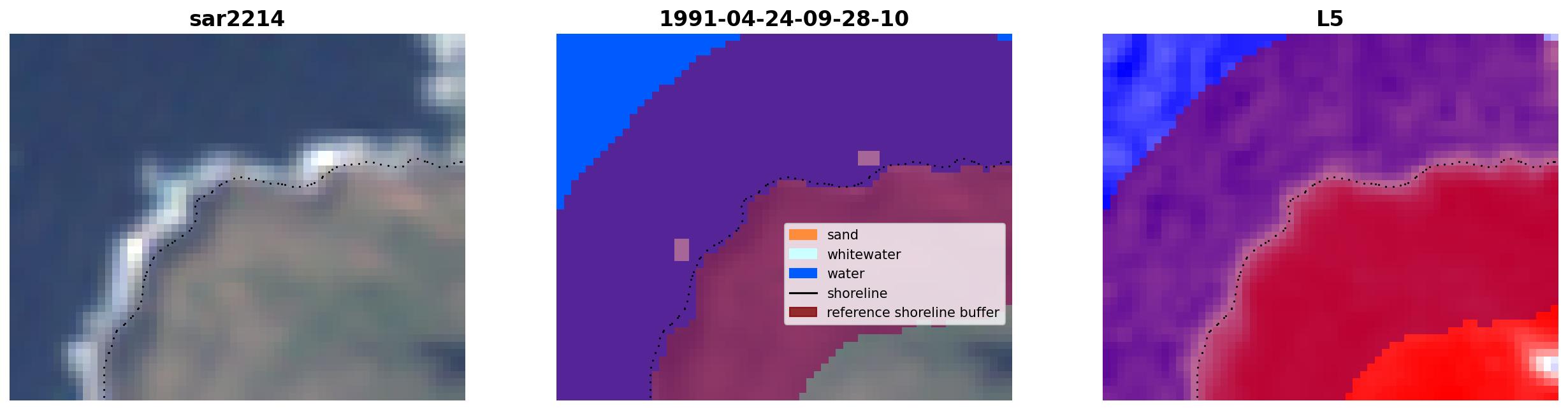 sar2214

1991-04-24-09-28-10

sand
whitewater
water
shoreline
reference shoreline buffer

L5